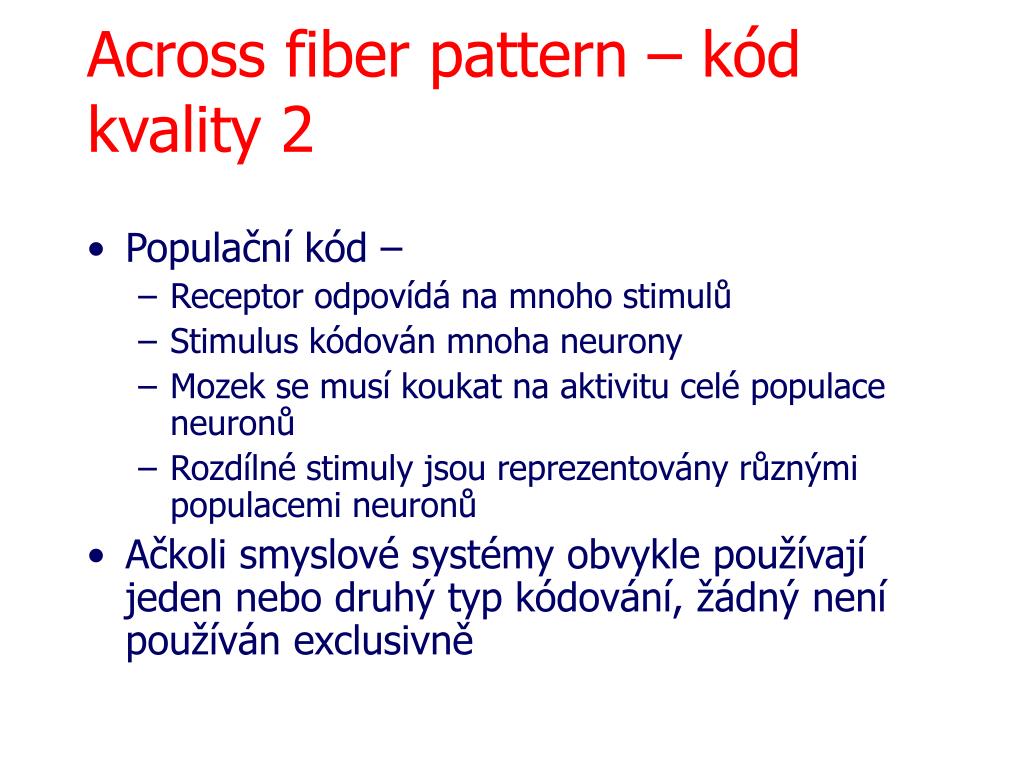 Across fiber pattern – kód kvality 2

• Populační kód –
  – Receptor odpovídá na mnoho stimulů
  – Stimulus kódován mnoha neurony
  – Mozek se musí koukat na aktivitu celé populace neuronů
  – Rozdílné stimuly jsou reprezentovány různými populacemi neuronů
• Ačkoli smyslové systémy obvykle používají jeden nebo druhý typ kódování, žádný není používán exclusivně